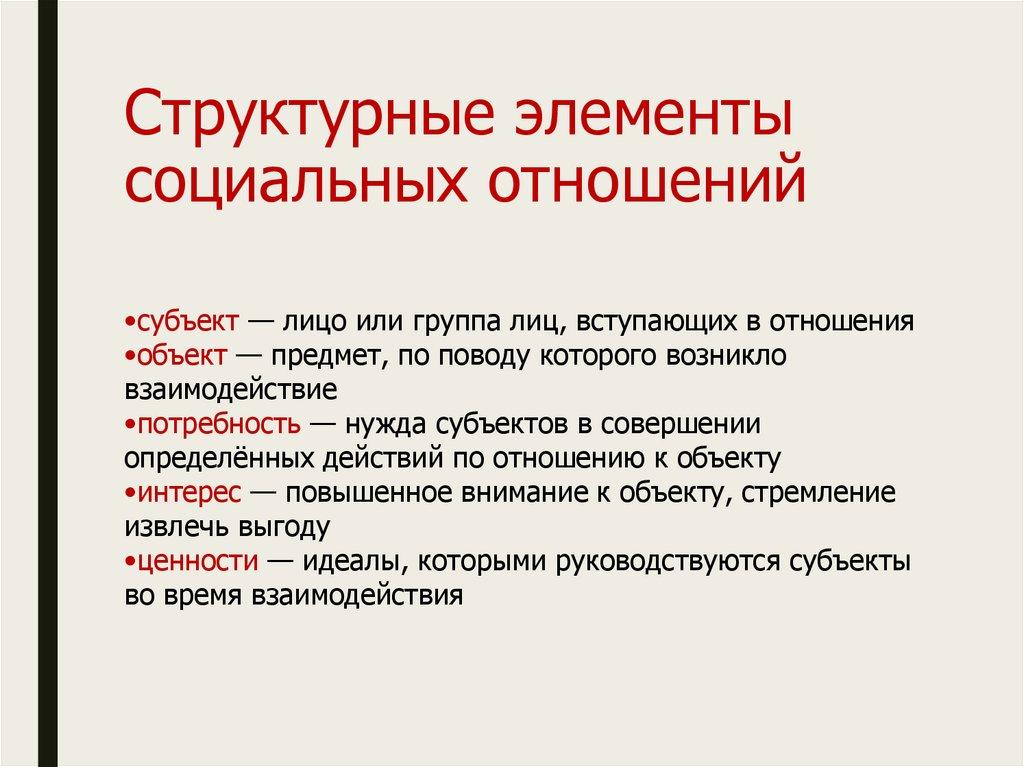 Структурные элементы социальных отношений

•субъект — лицо или группа лиц, вступающих в отношения
•объект — предмет, по поводу которого возникло взаимодействие
•потребность — нужда субъектов в совершении определённых действий по отношению к объекту
•интерес — повышенное внимание к объекту, стремление извлечь выгоду
•ценности — идеалы, которыми руководствуются субъекты во время взаимодействия